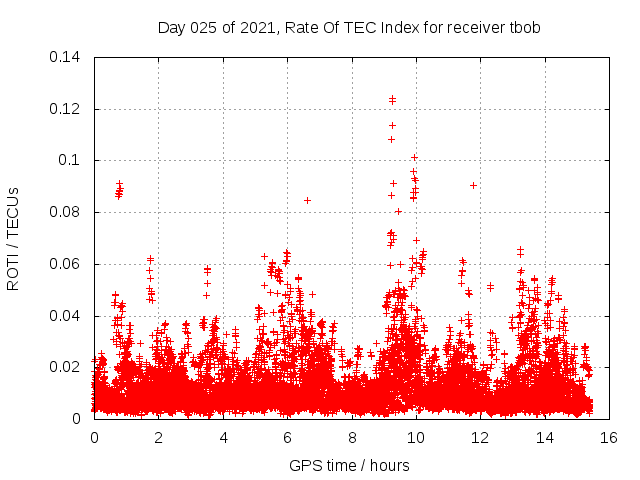 Day 025 of 2021, Rate Of TEC Index for receiver tbob

ROTI / TECUs

0.14
0.12
0.1
0.08
0.06
0.04
0.02
0

0
2
4
6
8
10
12
14
16

GPS time / hours